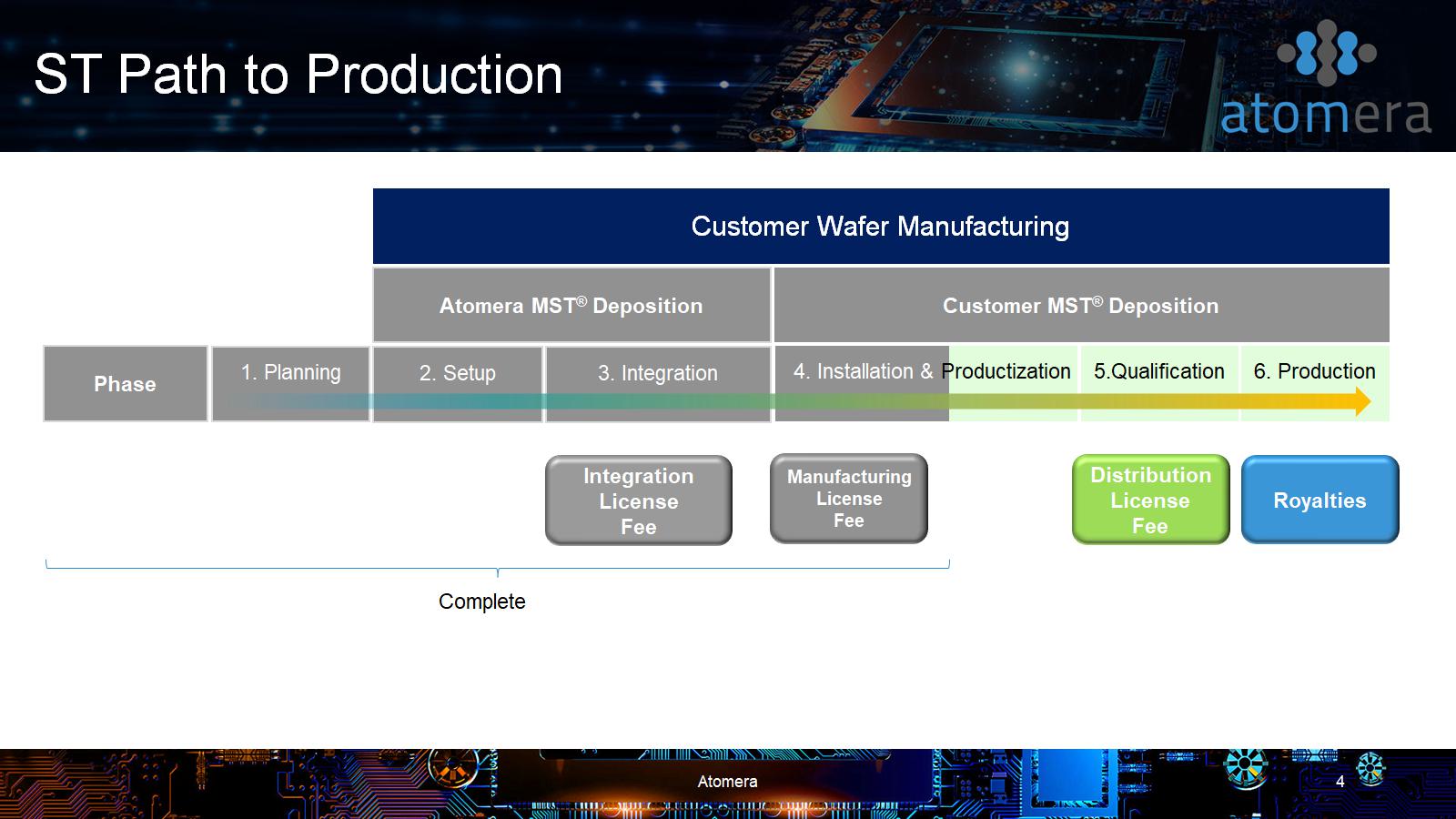 ST Path to Production

atomera

Customer Wafer Manufacturing

Atomera MST® Deposition

Customer MST® Deposition

Phase

1. Planning

2. Setup

3. Integration

4. Installation & Productization

5.Qualification

6. Production

Integration License Fee

Manufacturing License Fee

Distribution License Fee

Royalties

Complete

Atomera

4